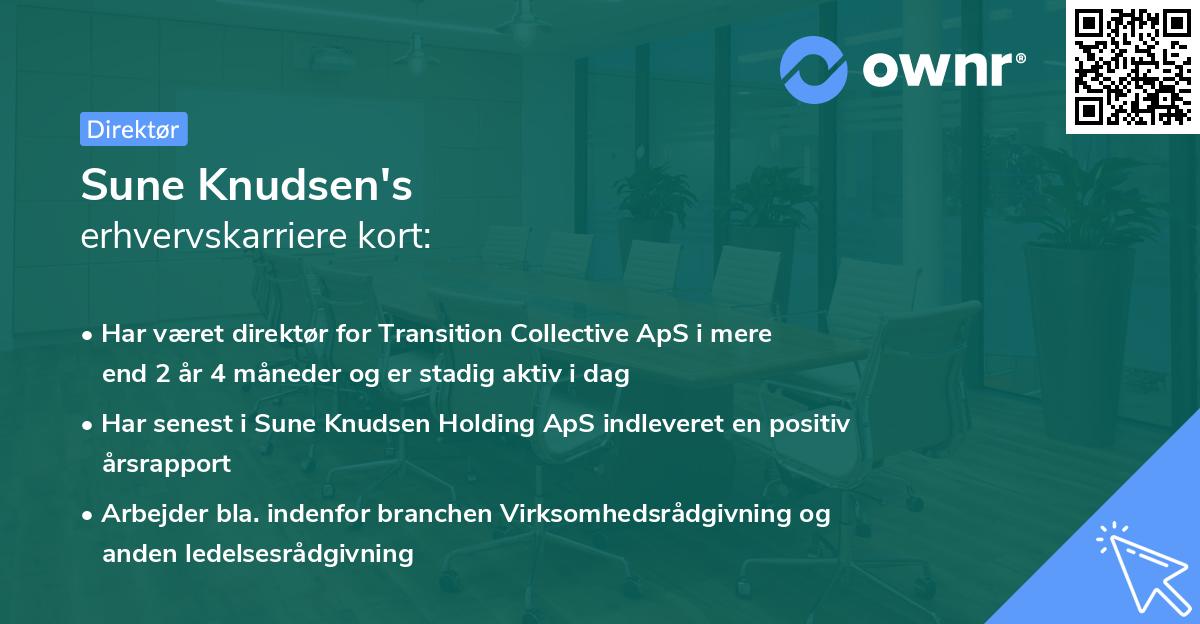 ownr®

Direktør

Sune Knudsen's
erhvervskarriere kort:

• Har været direktør for Transition Collective ApS i mere end 2 år 4 måneder og er stadig aktiv i dag

• Har senest i Sune Knudsen Holding ApS indleveret en positiv årsrapport

• Arbejder bla. indenfor branchen Virksomhedsrådgivning og anden ledelsesrådgivning